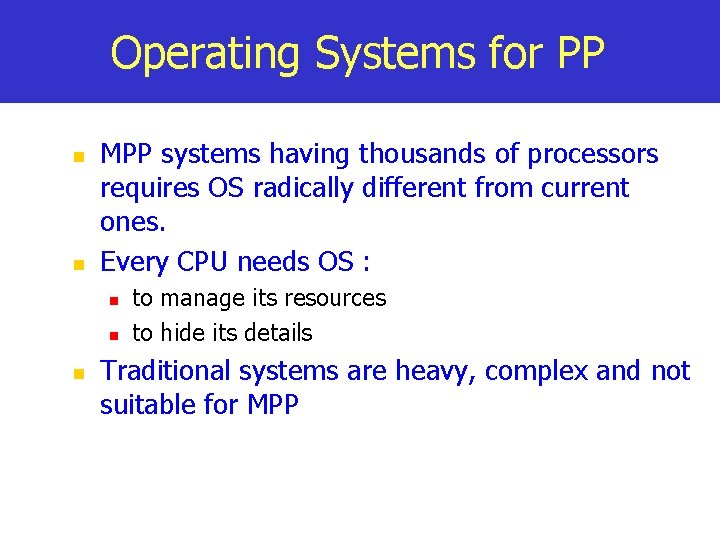 Operating Systems for PP

- MPP systems having thousands of processors requires OS radically different from current ones.
- Every CPU needs OS :
  - to manage its resources
  - to hide its details
- Traditional systems are heavy, complex and not suitable for MPP